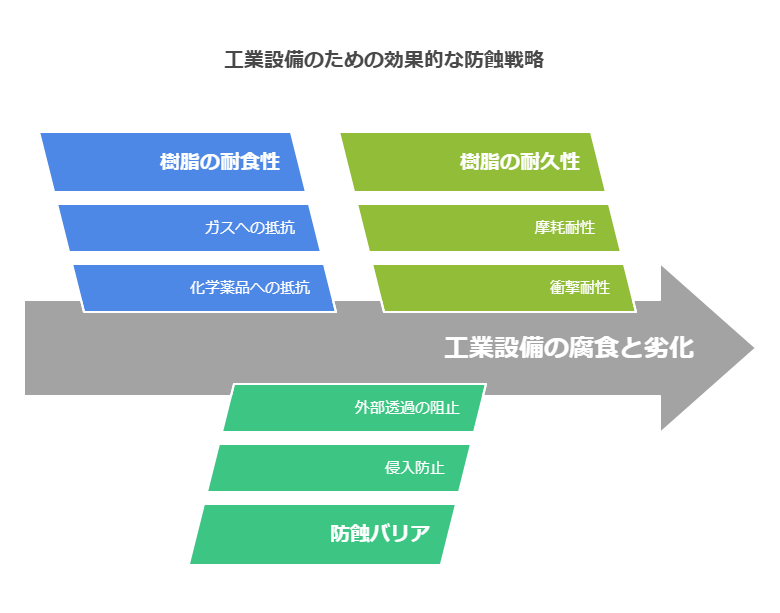 工業設備のための効果的な防蝕戦略

樹脂の耐食性

ガスへの抵抗

化学薬品への抵抗

樹脂の耐久性

摩耗耐性

衝撃耐性

工業設備の腐食と劣化

外部透過の阻止

侵入防止

防蝕バリア